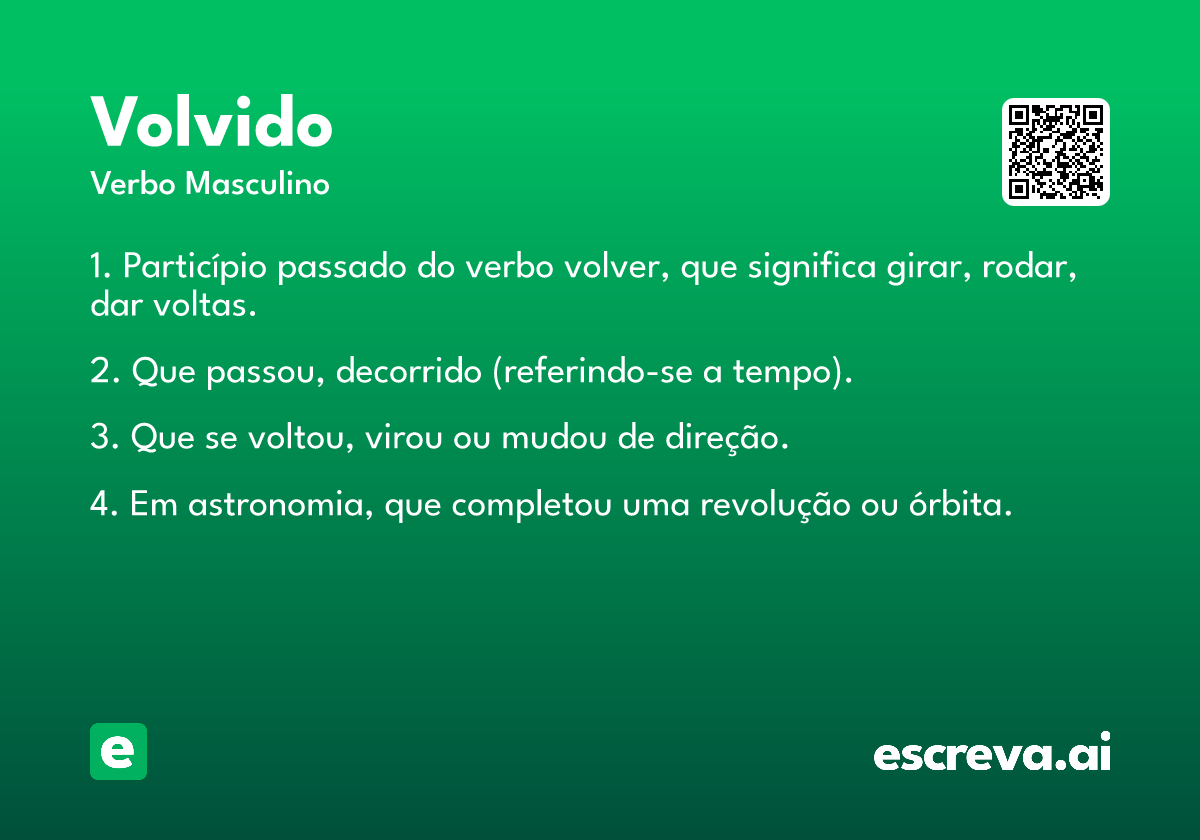 Volvido
Verbo Masculino

1. Particípio passado do verbo volver, que significa girar, rodar, dar voltas.

2. Que passou, decorrido (referindo-se a tempo).

3. Que se voltou, virou ou mudou de direção.

4. Em astronomia, que completou uma revolução ou órbita.

e

escreva.ai